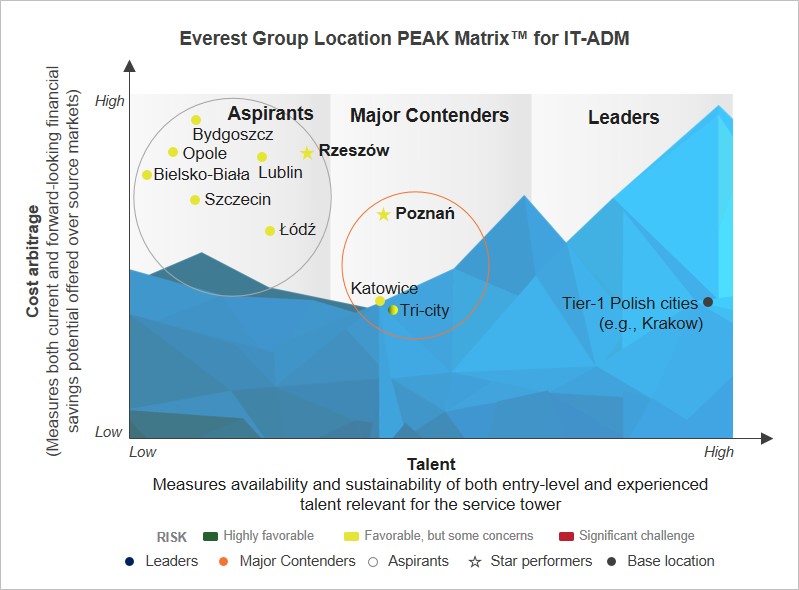 Everest Group Location PEAK Matrix™ for IT-ADM

Cost arbitrage
(Measures both current and forward-looking financial savings potential offered over source markets)

High

Low

Aspirants

Major Contenders

Leaders

Bydgoszcz

Opole

Bielsko-Biała

Lublin

Rzeszów

Szczecin

Łódź

Poznań

Katowice

Tri-city

Tier-1 Polish cities (e.g., Krakow)

Low

High

Talent

Measures availability and sustainability of both entry-level and experienced talent relevant for the service tower

RISK Highly favorable Favorable, but some concerns Significant challenge

Leaders Major Contenders Aspirants Star performers Base location